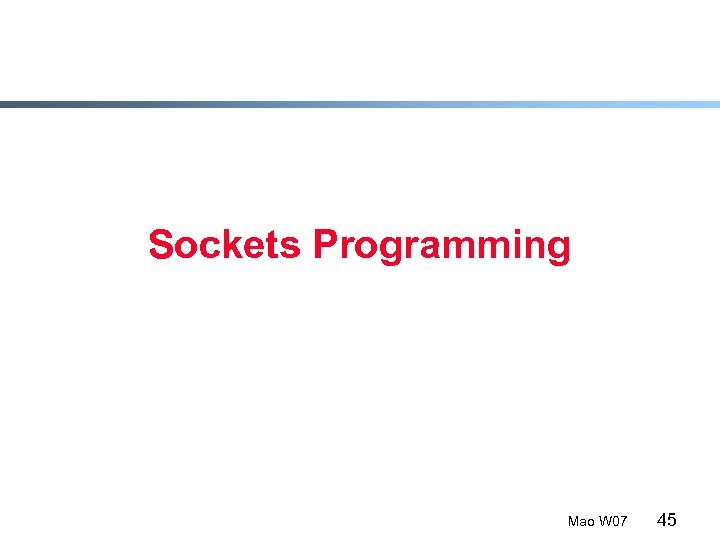 Sockets Programming

Mao W07 45